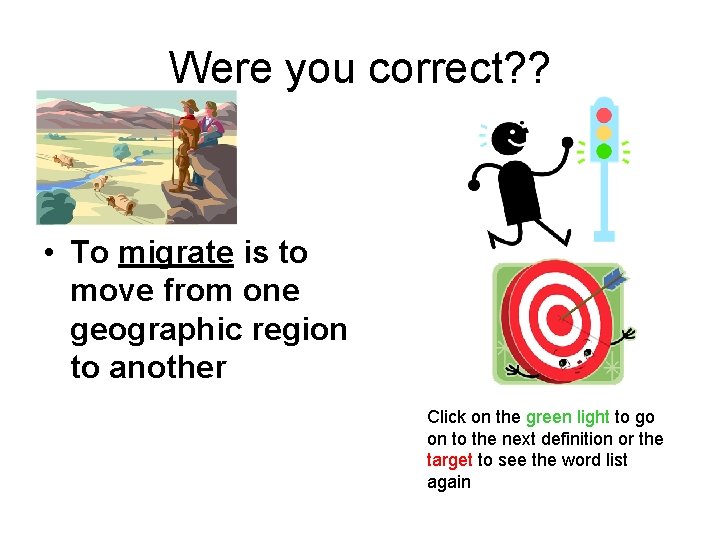 Were you correct??

• To migrate is to move from one geographic region to another

Click on the green light to go on to the next definition or the target to see the word list again